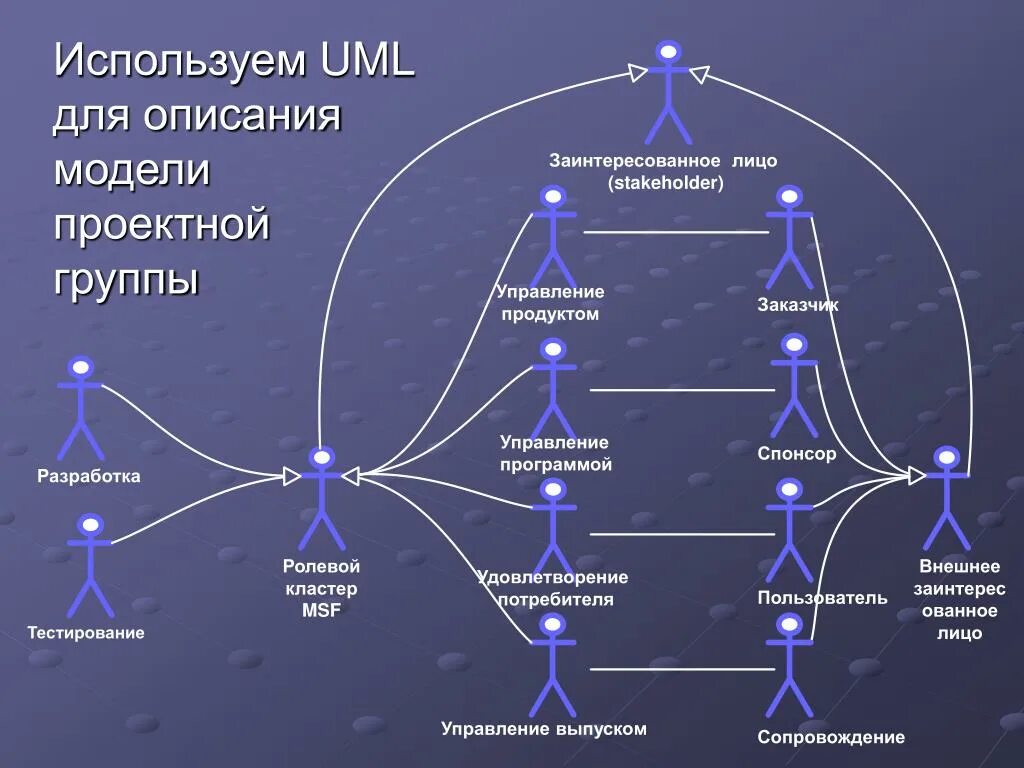 Используем UML для описания модели проектной группы

Заинтересованное лицо (stakeholder)

Управление продуктом

Заказчик

Управление программой

Спонсор

Разработка

Тестирование

Ролевой кластер MSF

Удовлетворение потребителя

Пользователь

Внешнее заинтересованное лицо

Управление выпуском

Сопровождение